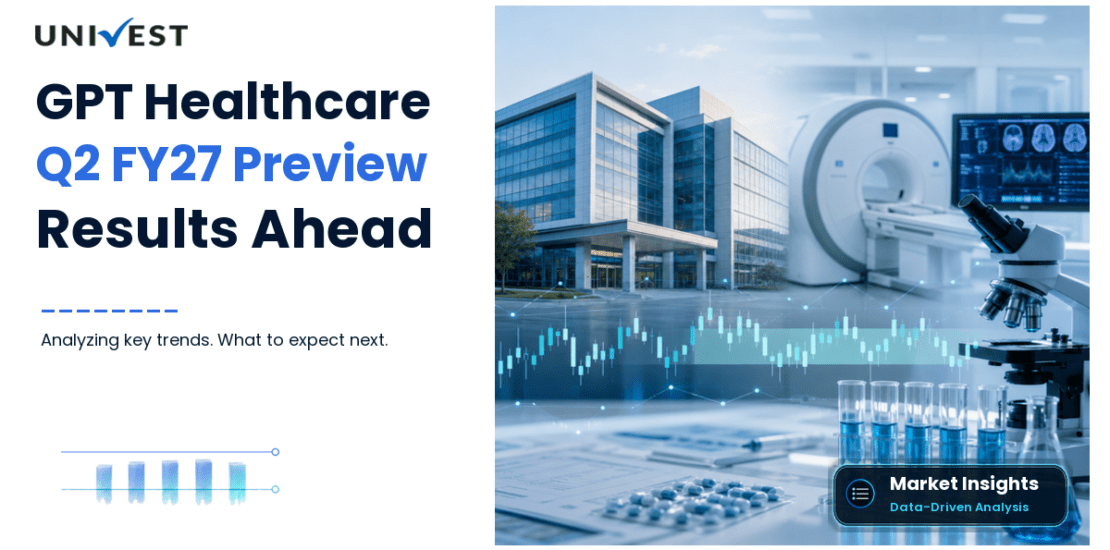 UNIVEST

GPT Healthcare
Q2 FY27 Preview
Results Ahead

Analyzing key trends. What to expect next.

Market Insights
Data-Driven Analysis